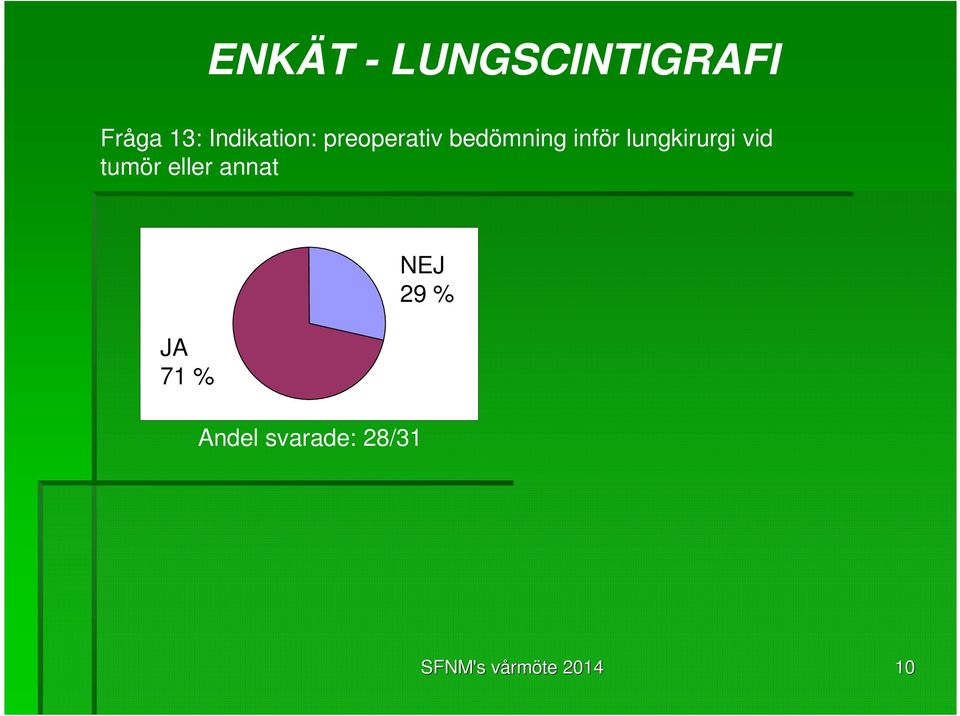 ENKÄT - LUNGSCINTIGRAFI

Fråga 13: Indikation: preoperativ bedömning inför lungkirurgi vid tumör eller annat

NEJ
29 %

JA
71 %

Andel svarade: 28/31

SFNM's vårmöte 2014

10